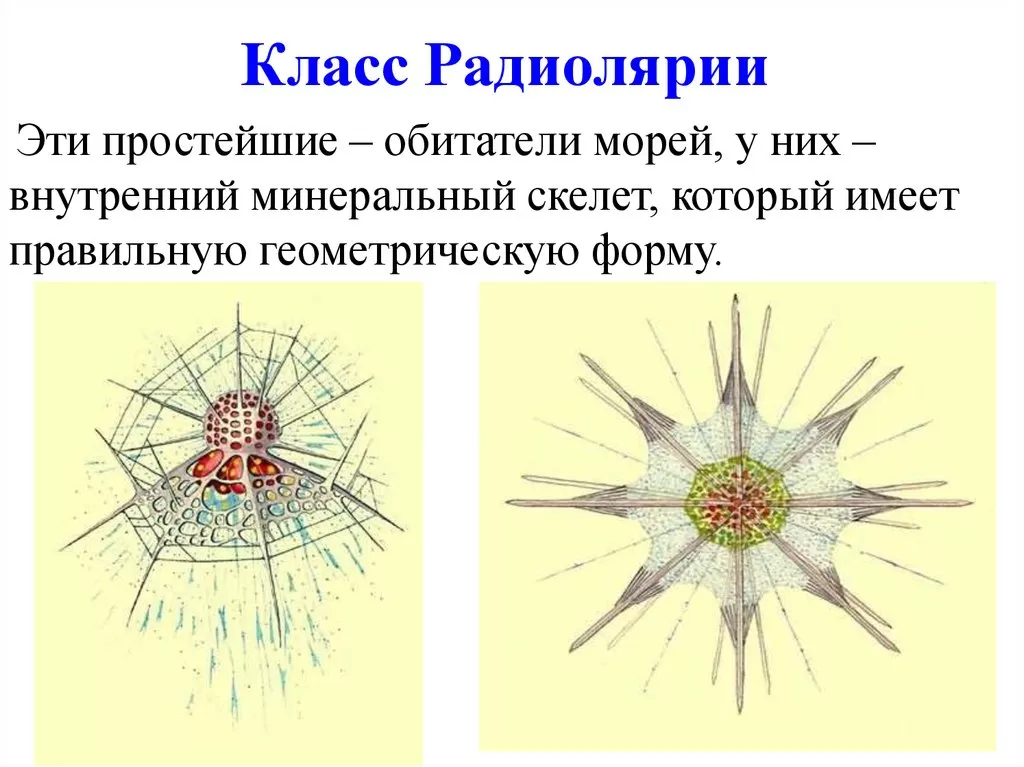 Класс Радиолярии

Эти простейшие – обитатели морей, у них – внутренний минеральный скелет, который имеет правильную геометрическую форму.